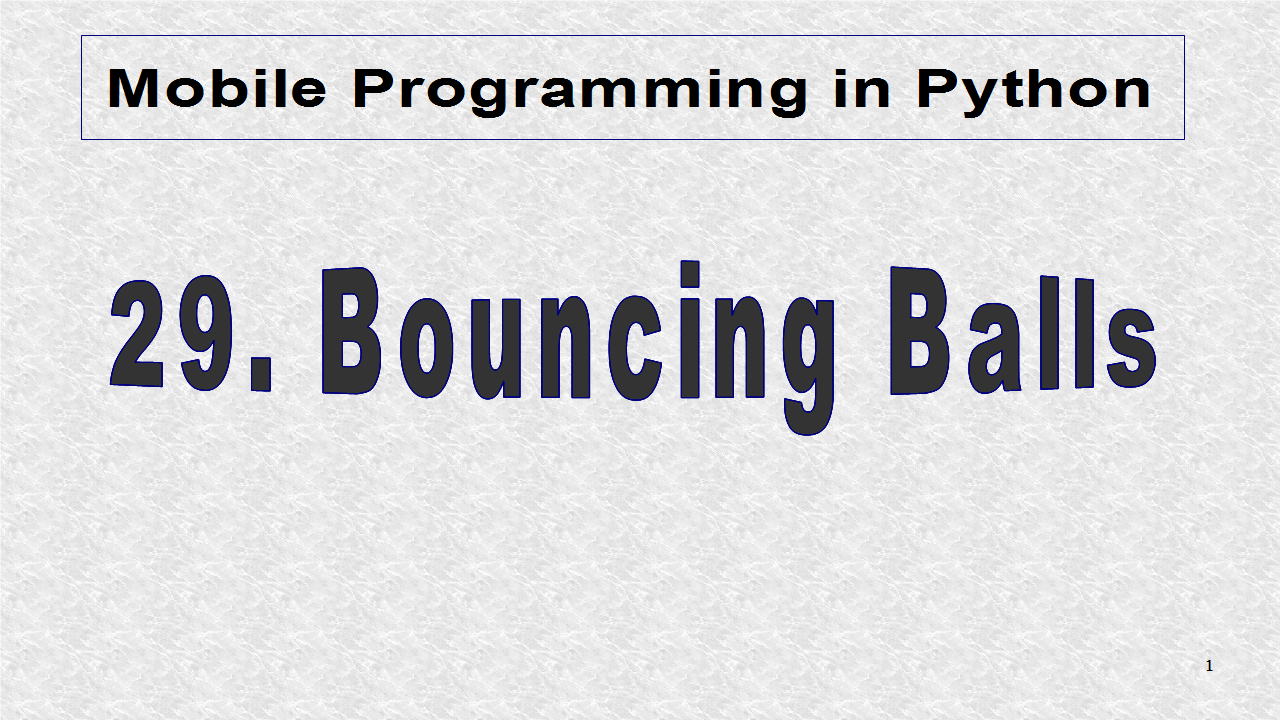 Mobile Programming in Python

29. Bouncing Balls

1